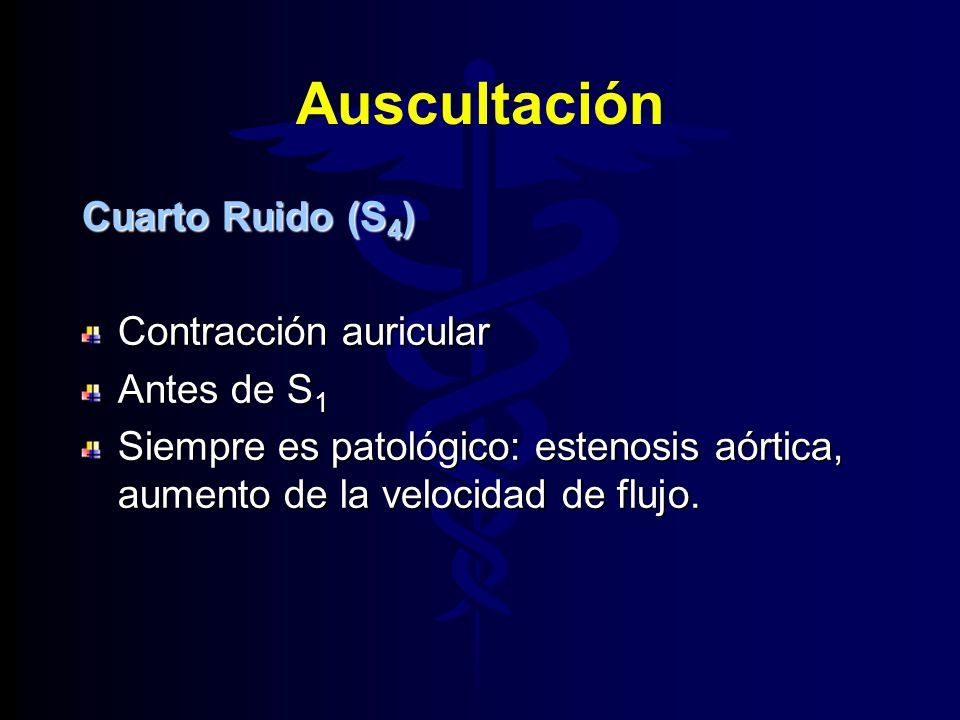 Auscultación

Cuarto Ruido ($S_4$)

Contracción auricular

Antes de $S_1$

Siempre es patológico: estenosis aórtica, aumento de la velocidad de flujo.